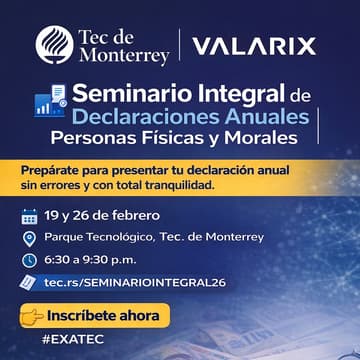 Tec de Monterrey | VALARIX

Seminario Integral de Declaraciones Anuales Personas Físicas y Morales

Prepárate para presentar tu declaración anual sin errores y con total tranquilidad.

19 y 26 de febrero

Parque Tecnológico, Tec. de Monterrey

6:30 a 9:30 p.m.

tec.rs/SEMINARIOINTEGRAL26

Inscríbete ahora

#EXATEC